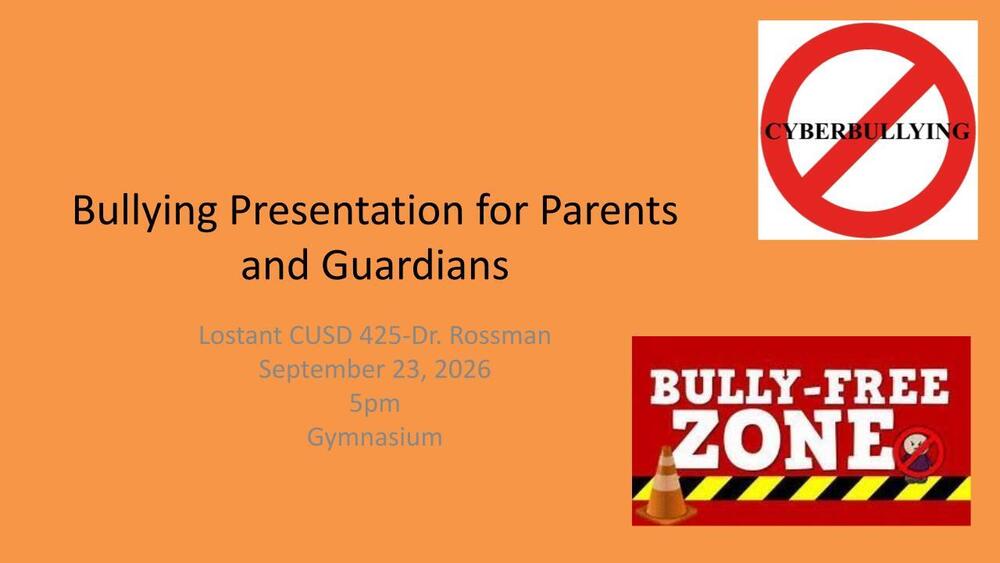 CYBERBULLYING

Bullying Presentation for Parents and Guardians

Lostant CUSD 425-Dr. Rossman
September 23, 2026
5pm
Gymnasium

BULLY-FREE ZONE